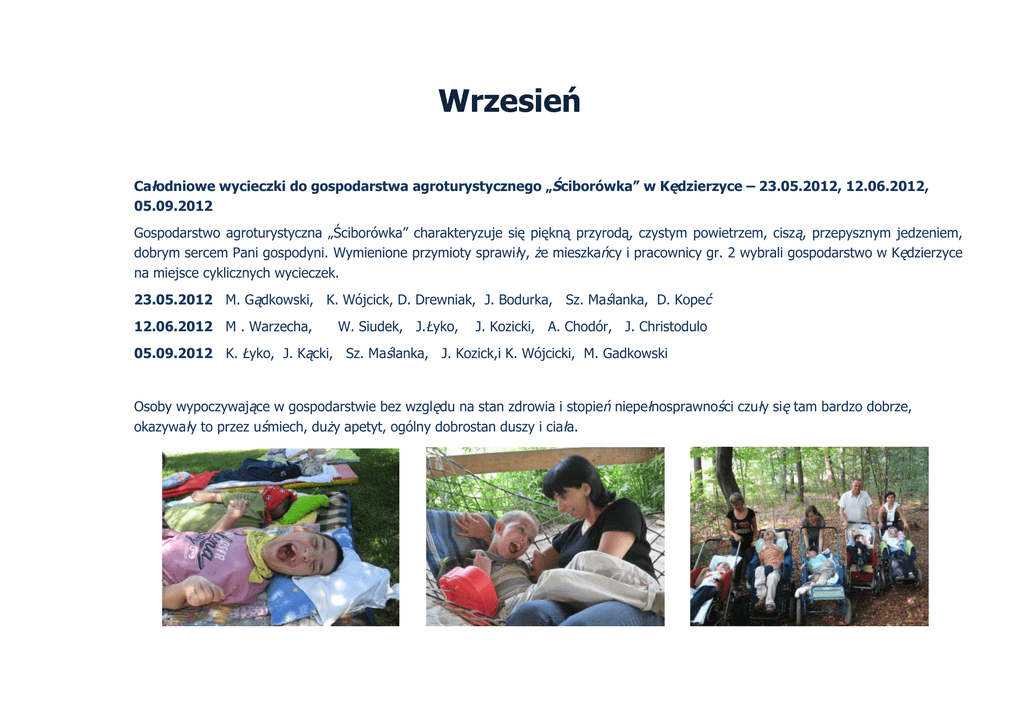 Wrzesień

Całodniowe wycieczki do gospodarstwa agroturystycznego „Ściborówka" w Kędzierzyce – 23.05.2012, 12.06.2012, 05.09.2012

Gospodarstwo agroturystyczna „Ściborówka" charakteryzuje się piękną przyrodą, czystym powietrzem, ciszą, przepysznym jedzeniem, dobrym sercem Pani gospodyni. Wymienione przymioty sprawiły, że mieszkańcy i pracownicy gr. 2 wybrali gospodarstwo w Kędzierzyce na miejsce cyklicznych wycieczek.

23.05.2012 M. Gądkowski, K. Wójcick, D. Drewniak, J. Bodurka, Sz. Maślanka, D. Kopeć

12.06.2012 M . Warzecha, W. Siudek, J.Łyko, J. Kozicki, A. Chodór, J. Christodulo

05.09.2012 K. Łyko, J. Kącki, Sz. Maślanka, J. Kozick,i K. Wójcicki, M. Gadkowski

Osoby wypoczywające w gospodarstwie bez względu na stan zdrowia i stopień niepełnosprawności czuły się tam bardzo dobrze, okazywały to przez uśmiech, duży apetyt, ogólny dobrostan duszy i ciała.